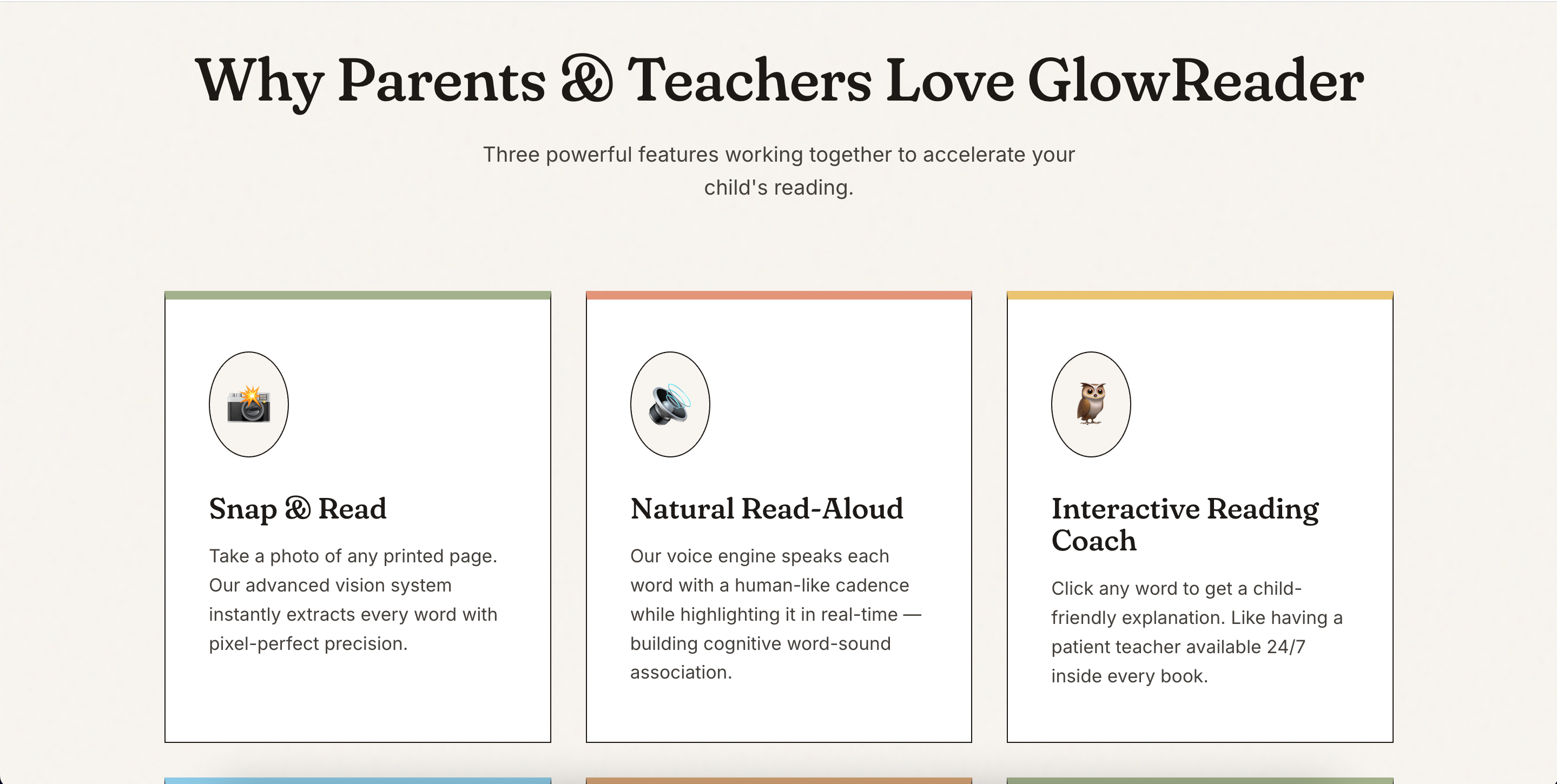 Why Parents & Teachers Love GlowReader

Three powerful features working together to accelerate your child's reading.

Snap & Read

Take a photo of any printed page. Our advanced vision system instantly extracts every word with pixel-perfect precision.

Natural Read-Aloud

Our voice engine speaks each word with a human-like cadence while highlighting it in real-time — building cognitive word-sound association.

Interactive Reading Coach

Click any word to get a child-friendly explanation. Like having a patient teacher available 24/7 inside every book.